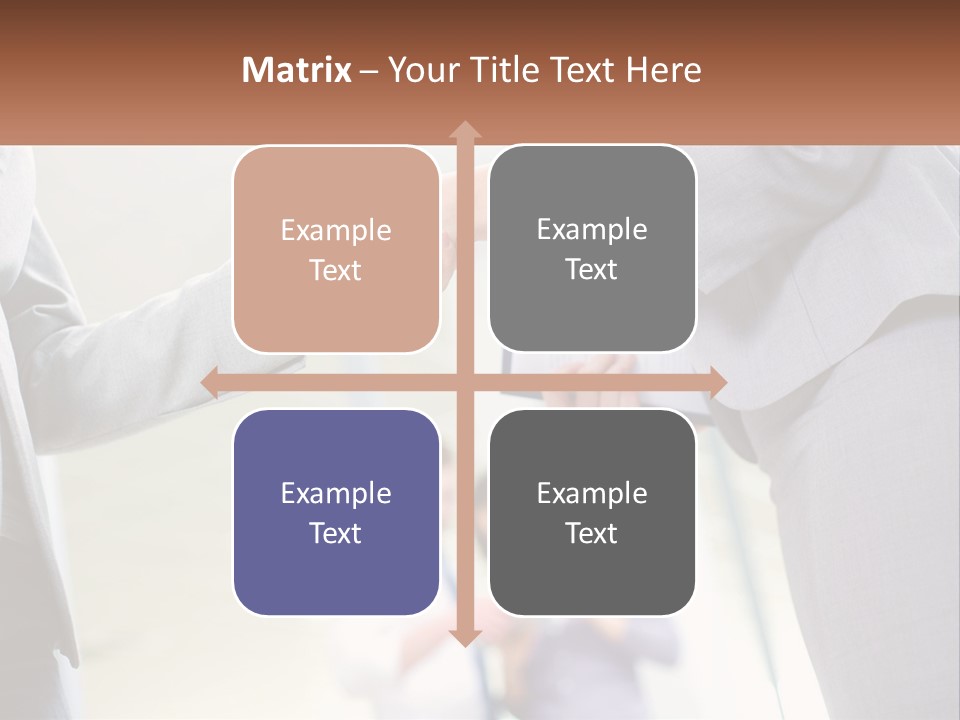 Matrix – Your Title Text Here

Example Text

Example Text

Example Text

Example Text